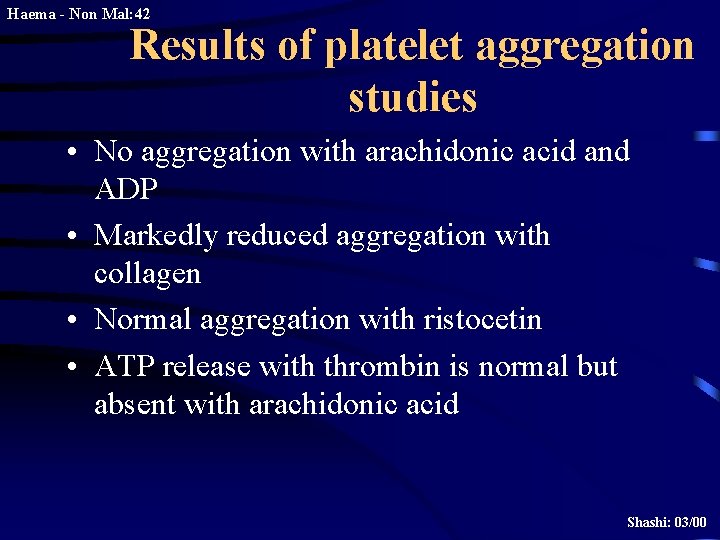 Haema - Non Mal:42

Results of platelet aggregation studies

• No aggregation with arachidonic acid and ADP
• Markedly reduced aggregation with collagen
• Normal aggregation with ristocetin
• ATP release with thrombin is normal but absent with arachidonic acid

Shashi: 03/00